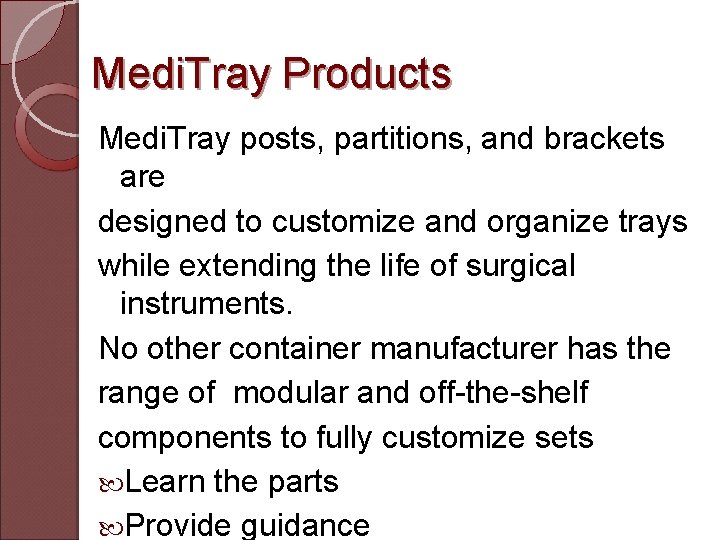 MediTray Products

MediTray posts, partitions, and brackets are

designed to customize and organize trays

while extending the life of surgical instruments.

No other container manufacturer has the

range of modular and off-the-shelf

components to fully customize sets

Learn the parts

Provide guidance